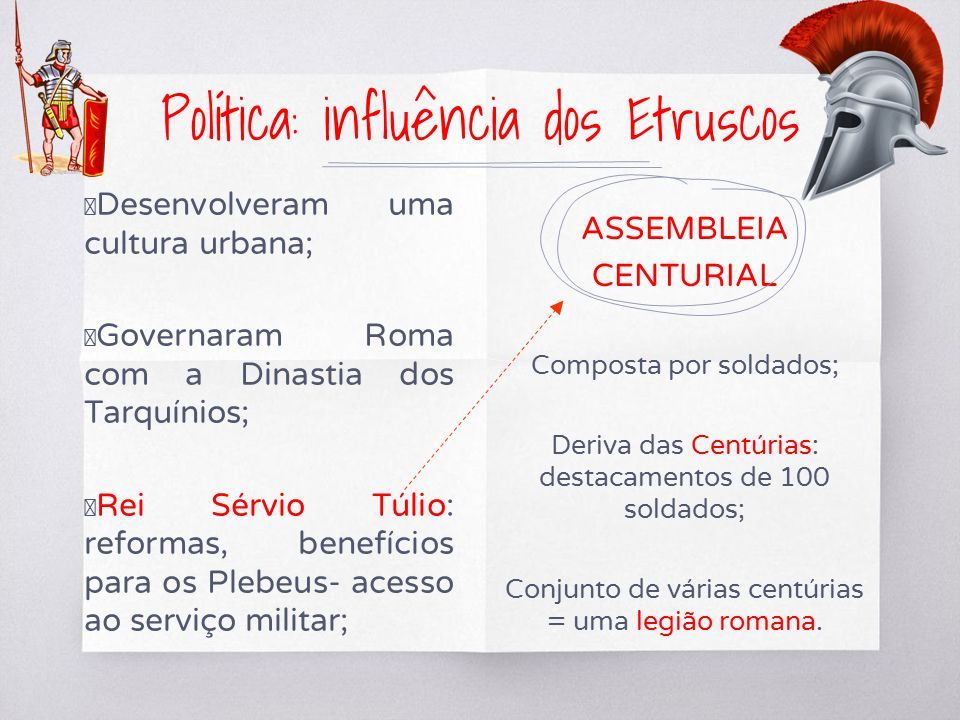 Política: influência dos Etruscos

Desenvolveram uma cultura urbana;

Governaram Roma com a Dinastia dos Tarquínios;

Rei Sérvio Túlio: reformas, benefícios para os Plebeus- acesso ao serviço militar;

ASSEMBLEIA CENTURIAL

Composta por soldados;

Deriva das Centúrias: destacamentos de 100 soldados;

Conjunto de várias centúrias = uma legião romana.